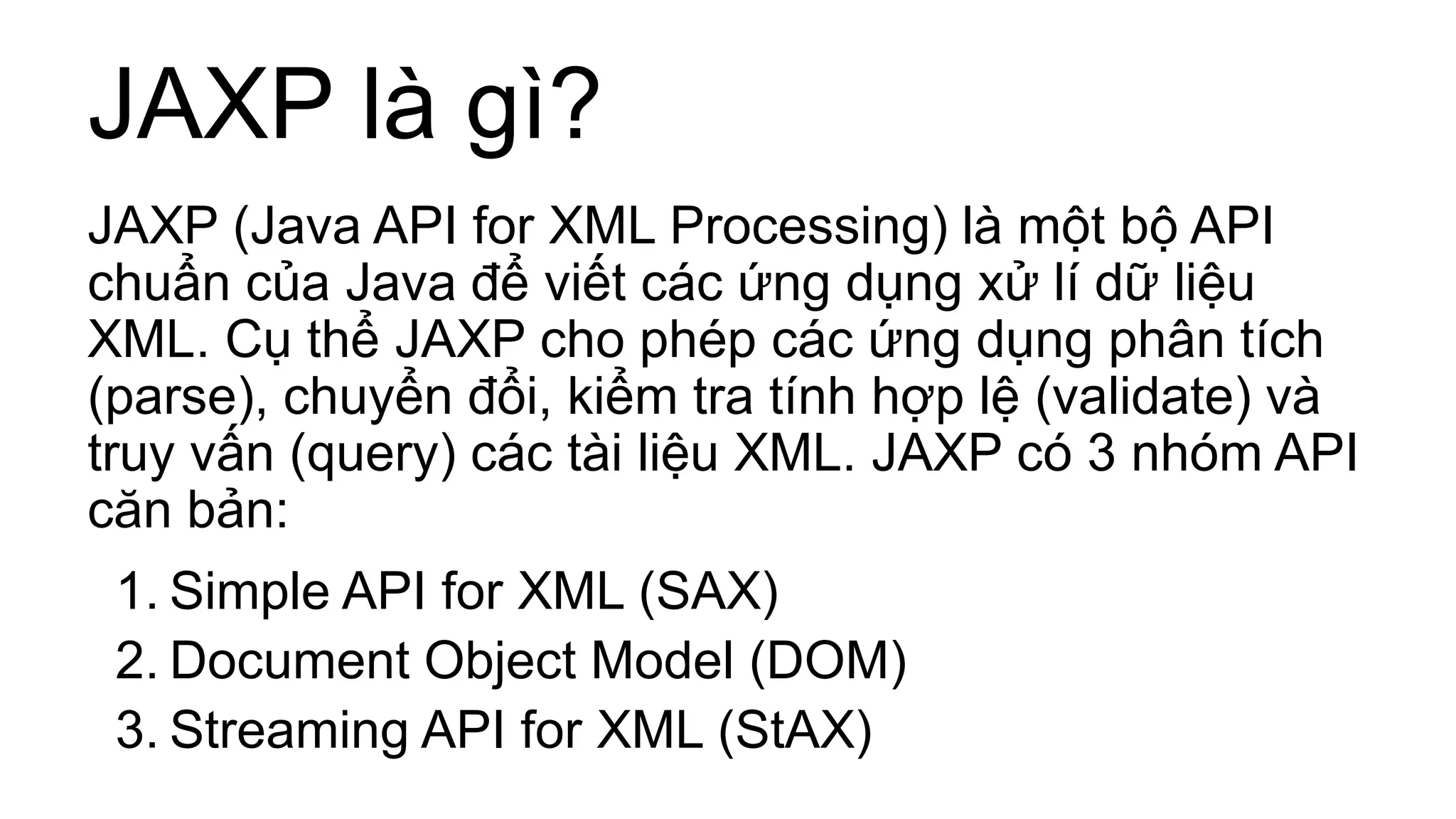 JAXP là gì?

JAXP (Java API for XML Processing) là một bộ API chuẩn của Java để viết các ứng dụng xử lí dữ liệu XML. Cụ thể JAXP cho phép các ứng dụng phân tích (parse), chuyển đổi, kiểm tra tính hợp lệ (validate) và truy vấn (query) các tài liệu XML. JAXP có 3 nhóm API căn bản:

1. Simple API for XML (SAX)
2. Document Object Model (DOM)
3. Streaming API for XML (StAX)